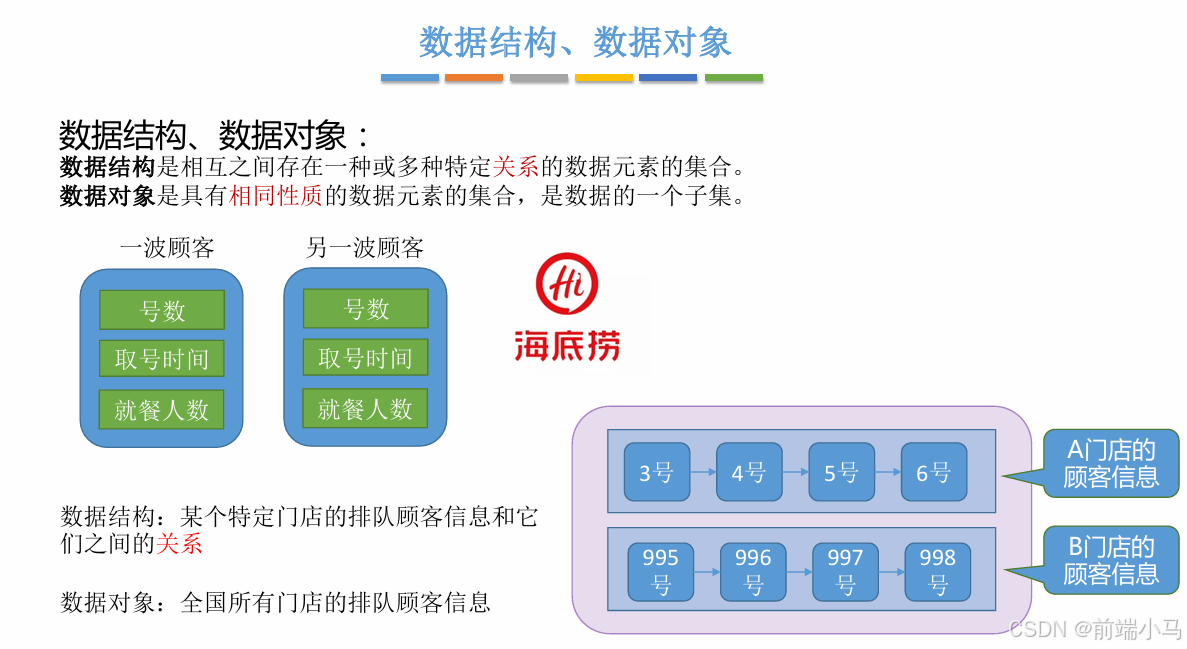 数据结构、数据对象

数据结构、数据对象：
数据结构是相互之间存在一种或多种特定关系的数据元素的集合。
数据对象是具有相同性质的数据元素的集合，是数据的一个子集。

一波顾客
号数
取号时间
就餐人数

另一波顾客
号数
取号时间
就餐人数

Hi
海底捞

3号
4号
5号
6号
A门店的顾客信息

995号
996号
997号
998号
B门店的顾客信息

数据结构：某个特定门店的排队顾客信息和它们之间的关系

数据对象：全国所有门店的排队顾客信息

CSDN @前端小马